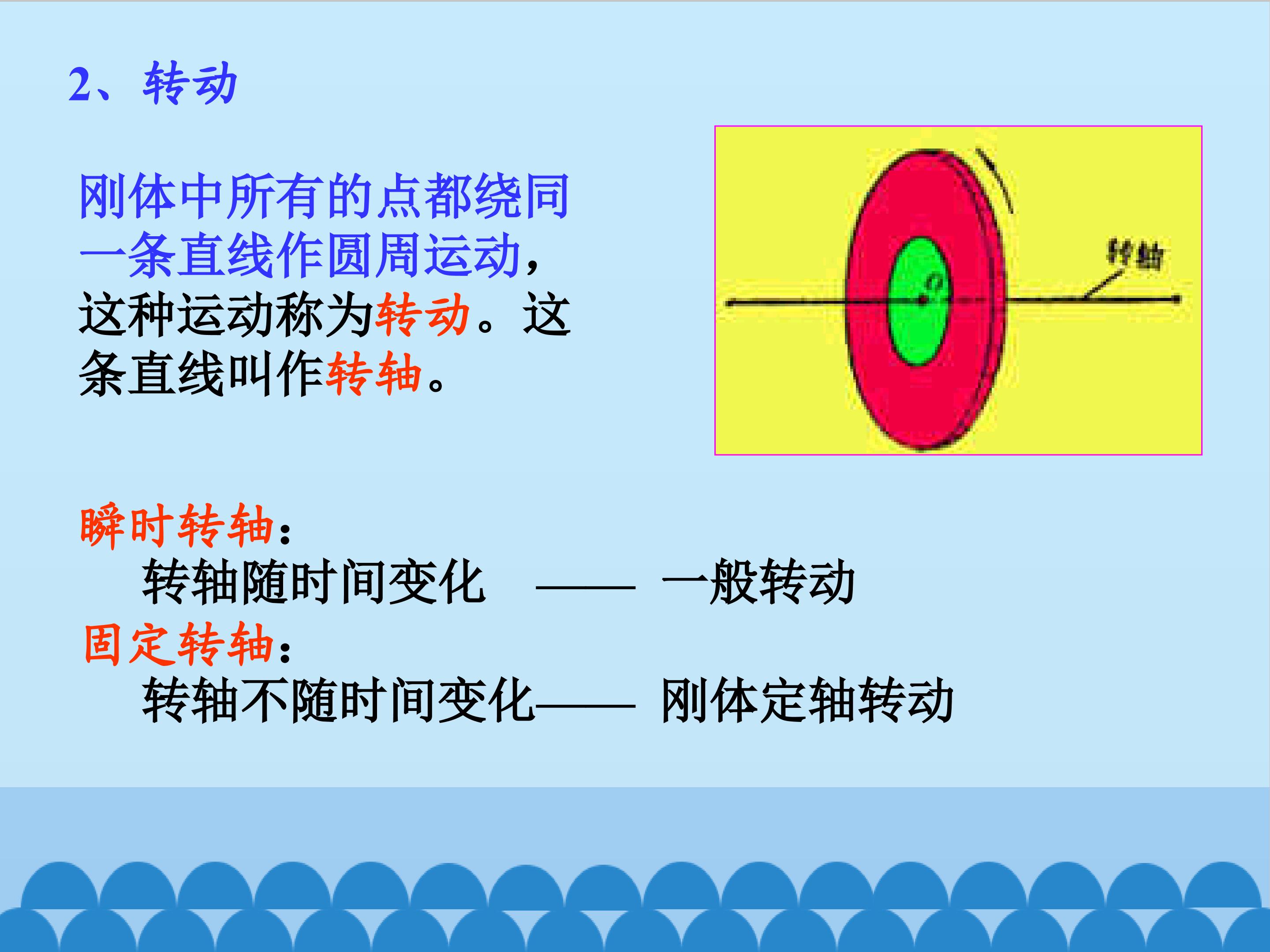 2、转动

刚体中所有的点都绕同一条直线作圆周运动，这种运动称为转动。这条直线叫作转轴。

转轴

O

瞬时转轴：
转轴随时间变化 —— 一般转动

固定转轴：
转轴不随时间变化—— 刚体定轴转动